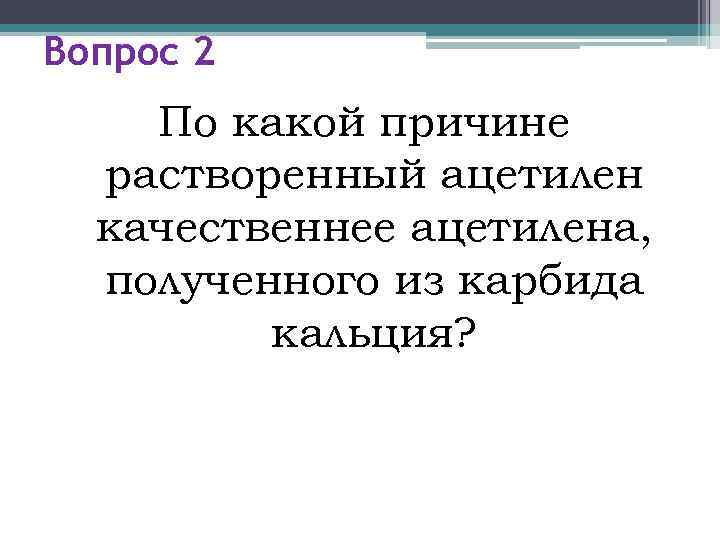 Вопрос 2

По какой причине растворенный ацетилен качественнее ацетилена, полученного из карбида кальция?